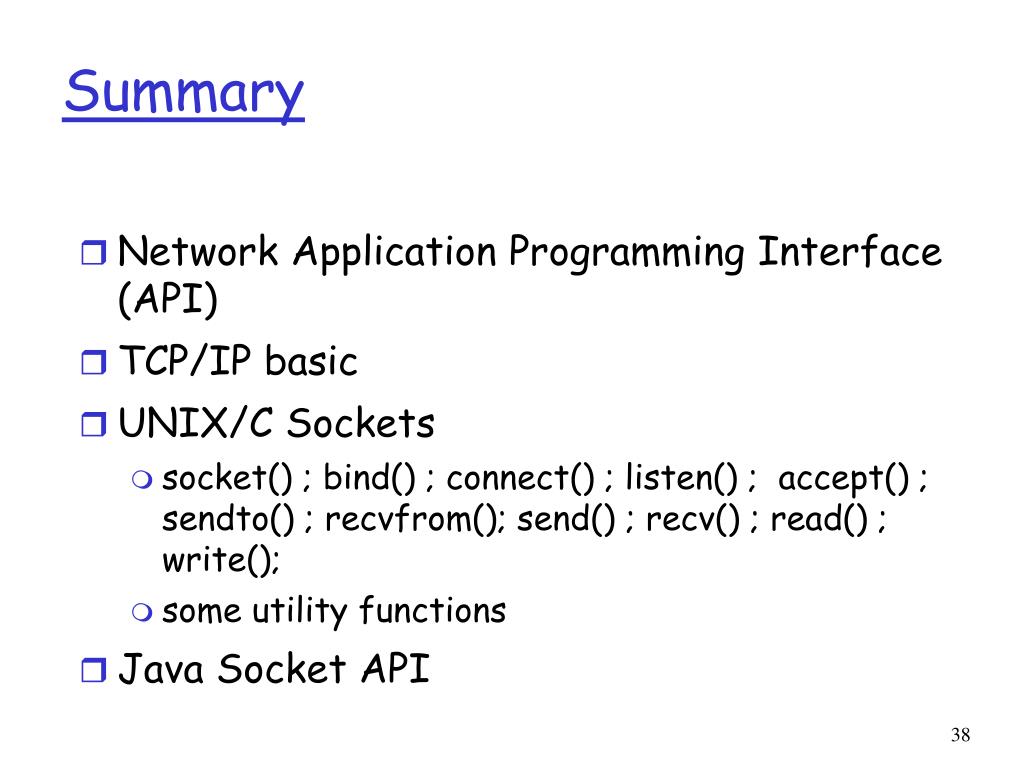 Summary

Network Application Programming Interface (API)

TCP/IP basic

UNIX/C Sockets

socket() ; bind() ; connect() ; listen() ; accept() ; sendto() ; recvfrom(); send() ; recv() ; read() ; write();

some utility functions

Java Socket API

38